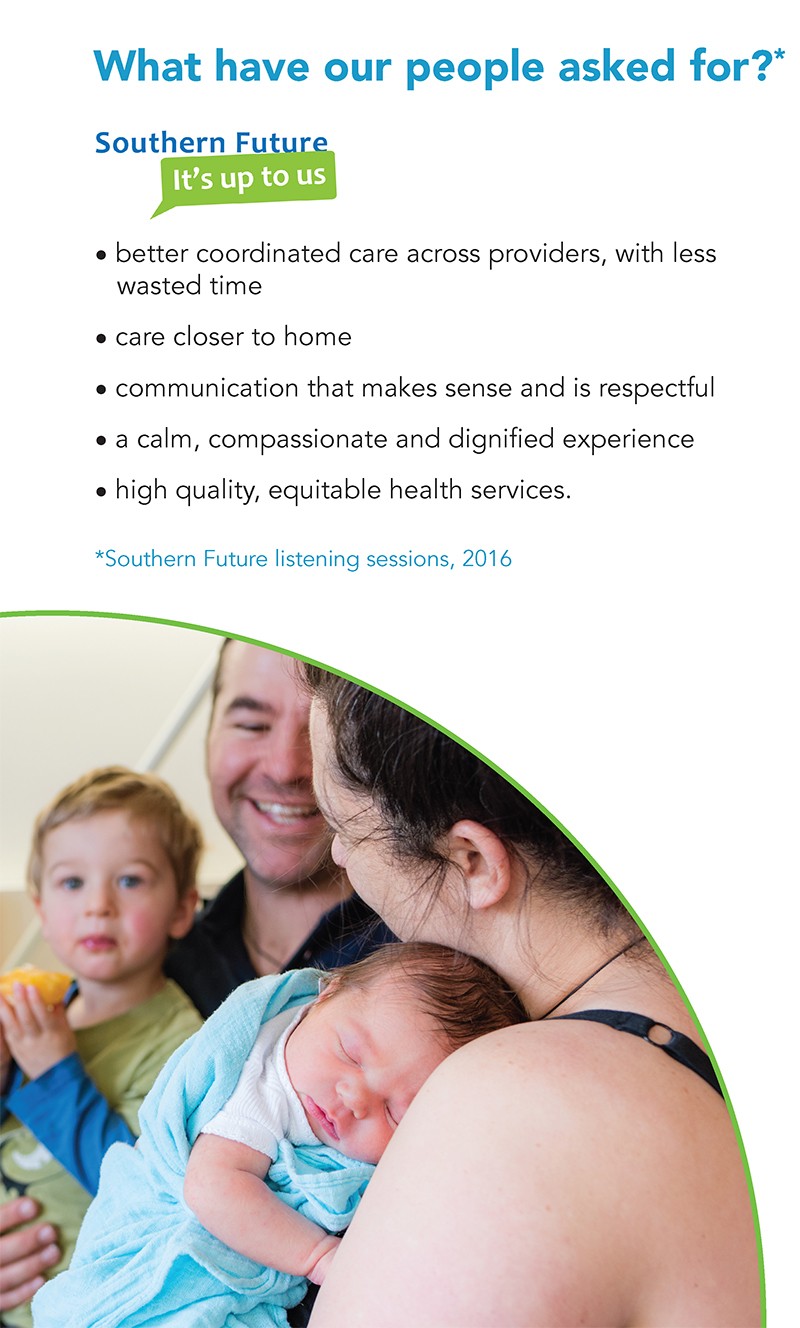 What have our people asked for?*

Southern Future
It's up to us

• better coordinated care across providers, with less wasted time

• care closer to home

• communication that makes sense and is respectful

• a calm, compassionate and dignified experience

• high quality, equitable health services.

*Southern Future listening sessions, 2016